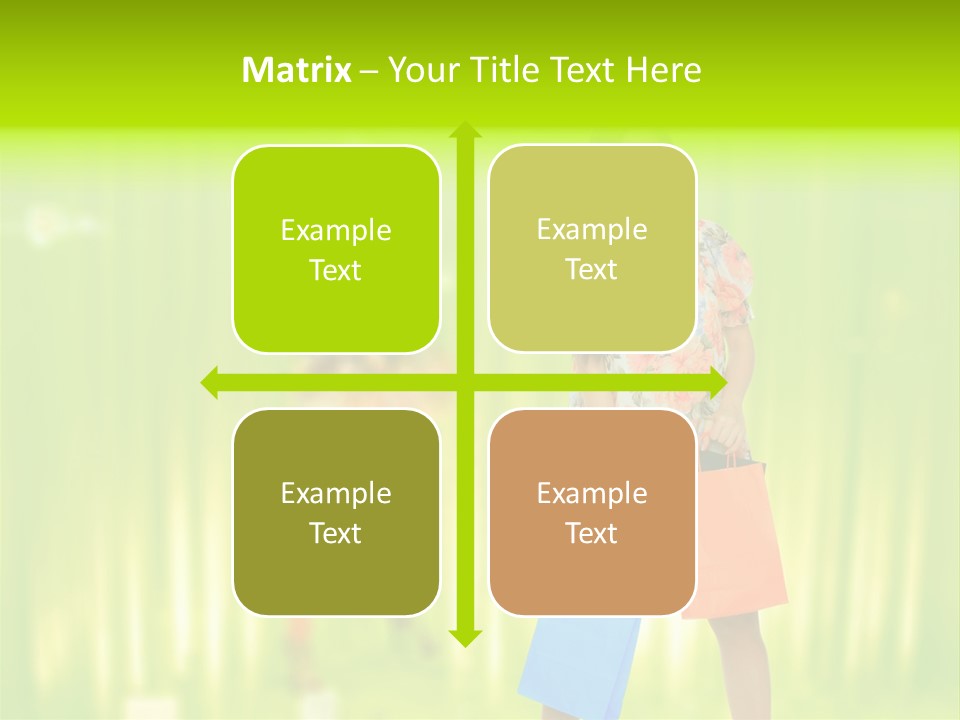 Matrix – Your Title Text Here

Example Text

Example Text

Example Text

Example Text